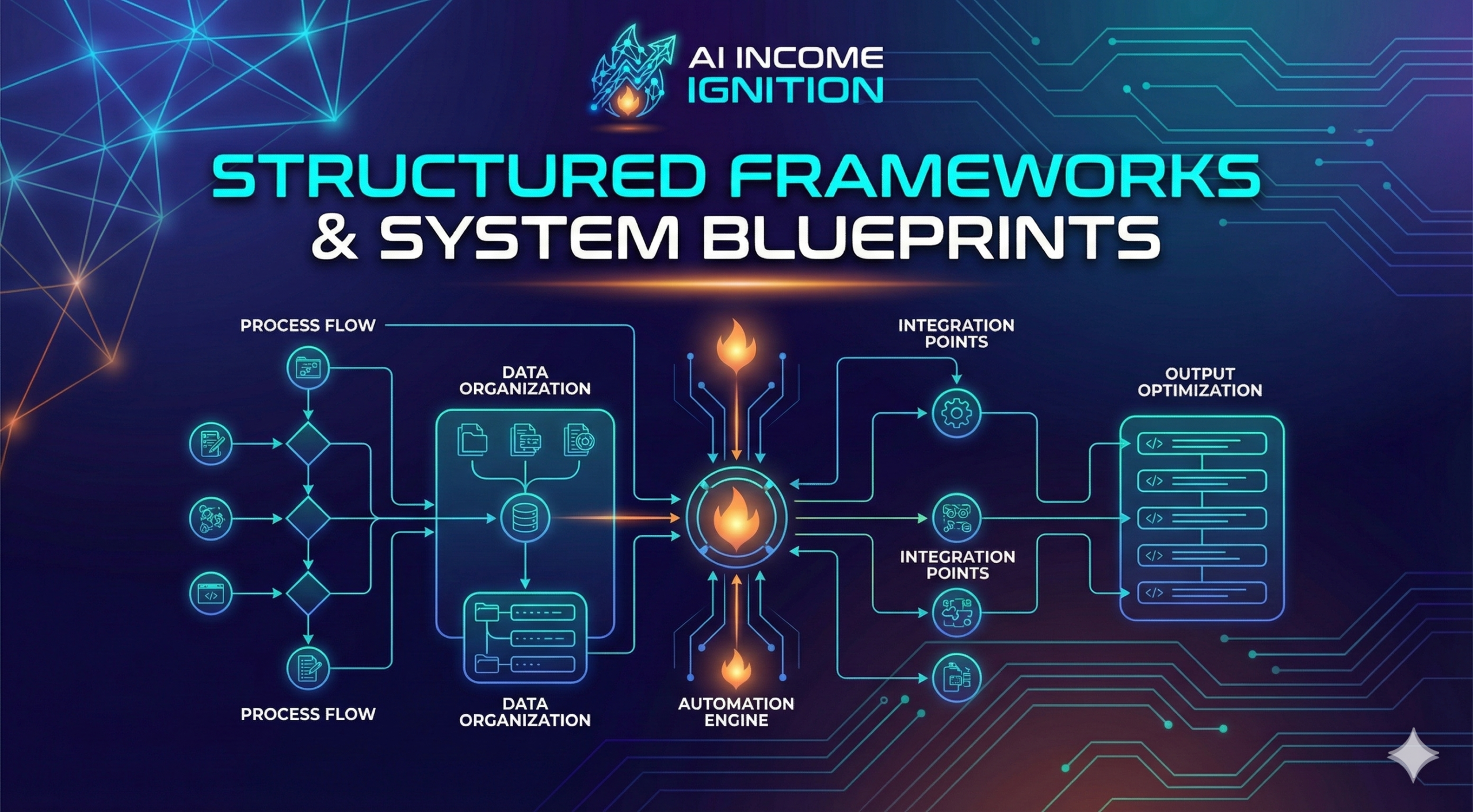 AI INCOME IGNITION

STRUCTURED FRAMEWORKS & SYSTEM BLUEPRINTS

PROCESS FLOW

DATA ORGANIZATION

INTEGRATION POINTS

OUTPUT OPTIMIZATION

INTEGRATION POINTS

PROCESS FLOW

DATA ORGANIZATION

AUTOMATION ENGINE